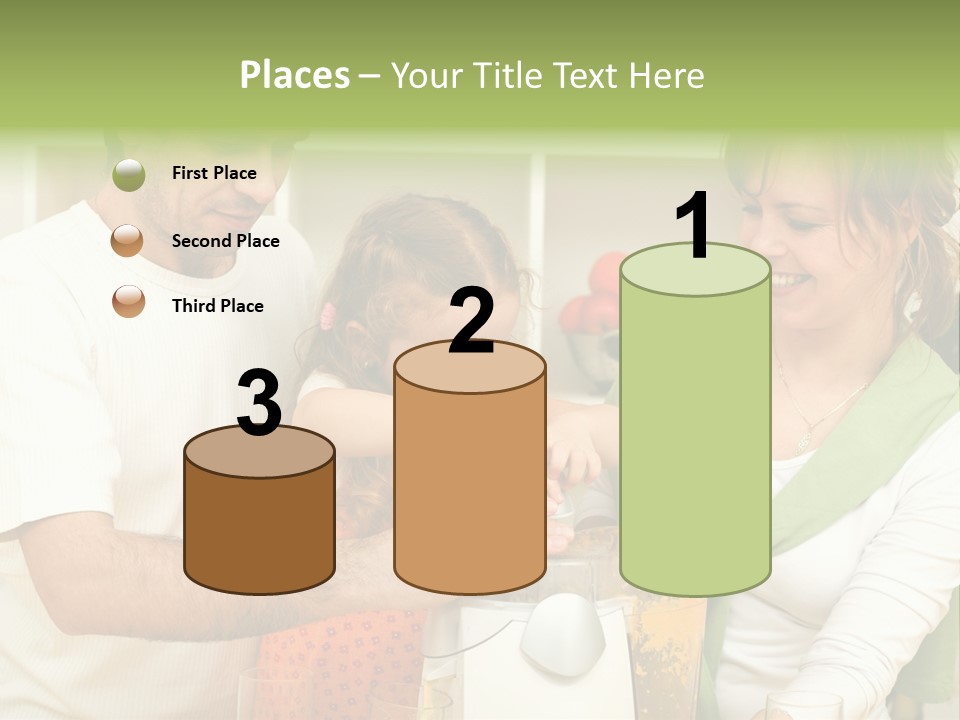 Places – Your Title Text Here

First Place

Second Place

Third Place

3

2

1